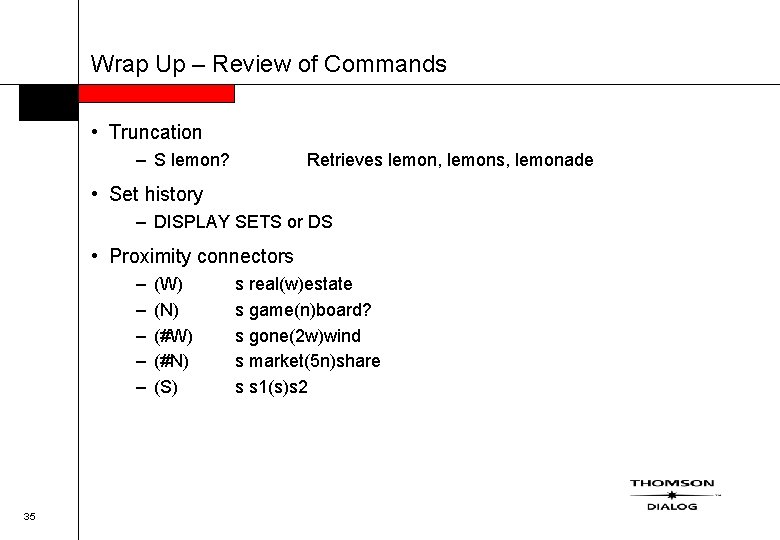 Wrap Up – Review of Commands

• Truncation
– S lemon? Retrieves lemon, lemons, lemonade

• Set history
– DISPLAY SETS or DS

• Proximity connectors
– (W) s real(w)estate
– (N) s game(n)board?
– (#W) s gone(2w)wind
– (#N) s market(5n)share
– (S) s s1(s)s2

35

THOMSON
DIALOG